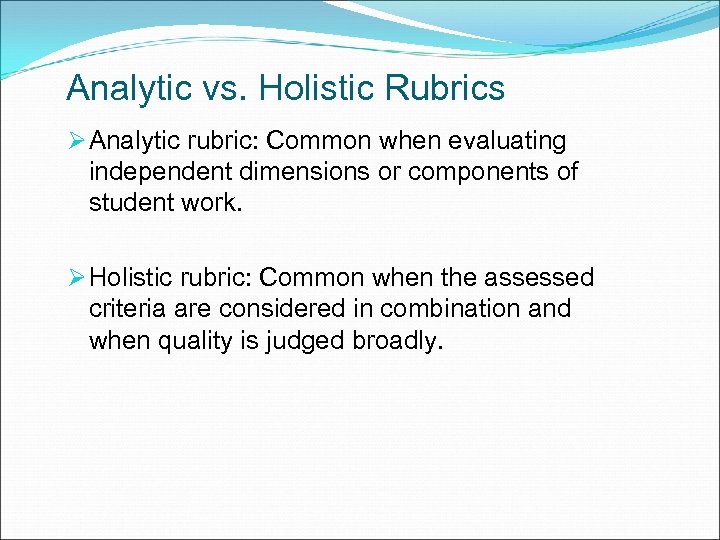 Analytic vs. Holistic Rubrics

➢ Analytic rubric: Common when evaluating independent dimensions or components of student work.

➢ Holistic rubric: Common when the assessed criteria are considered in combination and when quality is judged broadly.